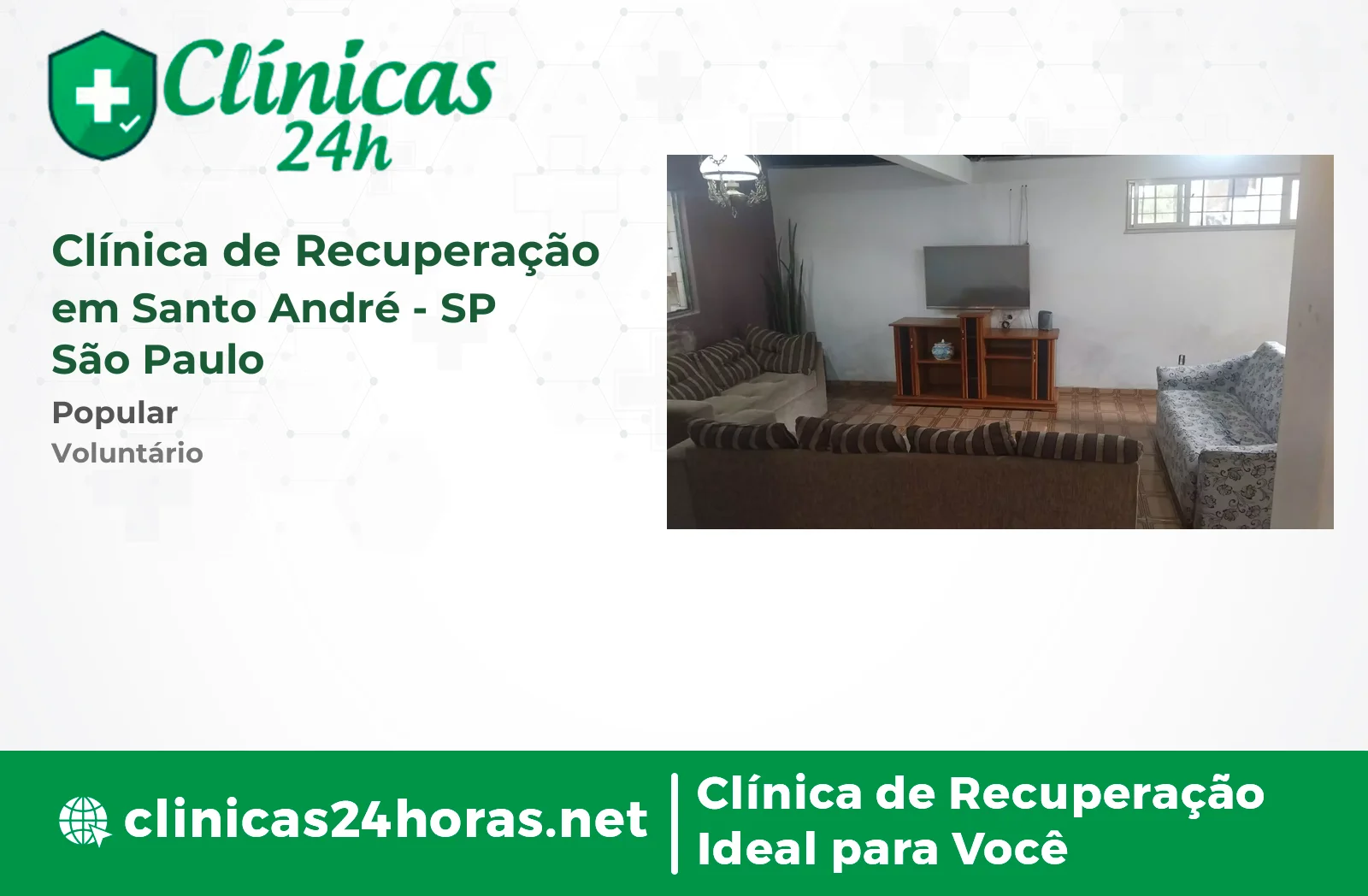 Clínicas 24h

Clínica de Recuperação em Santo André - SP
São Paulo

Popular
Voluntário

clinicas24horas.net

Clínica de Recuperação
Ideal para Você